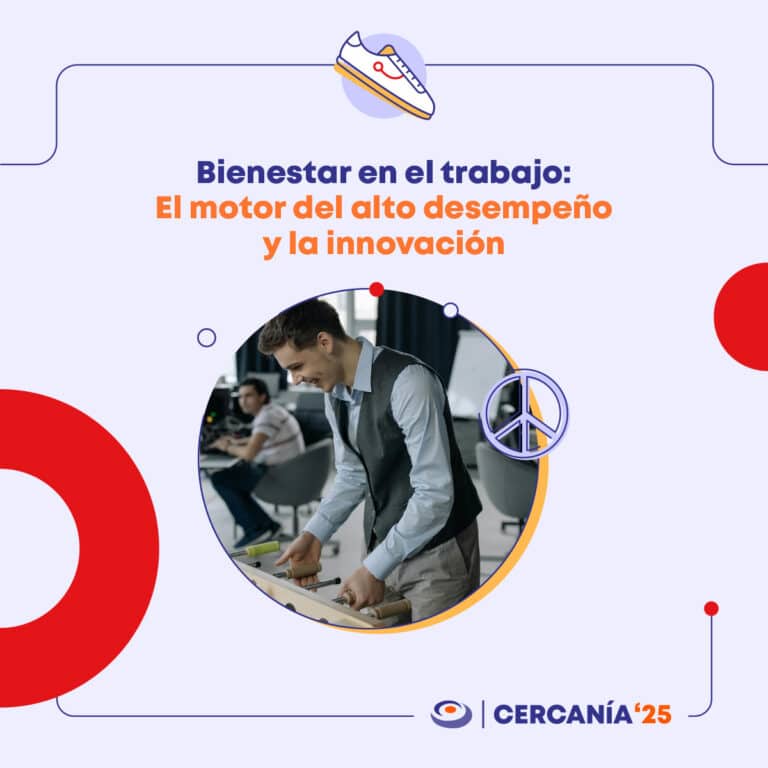 Bienestar en el trabajo:
El motor del alto desempeño y la innovación

CERCANÍA '25